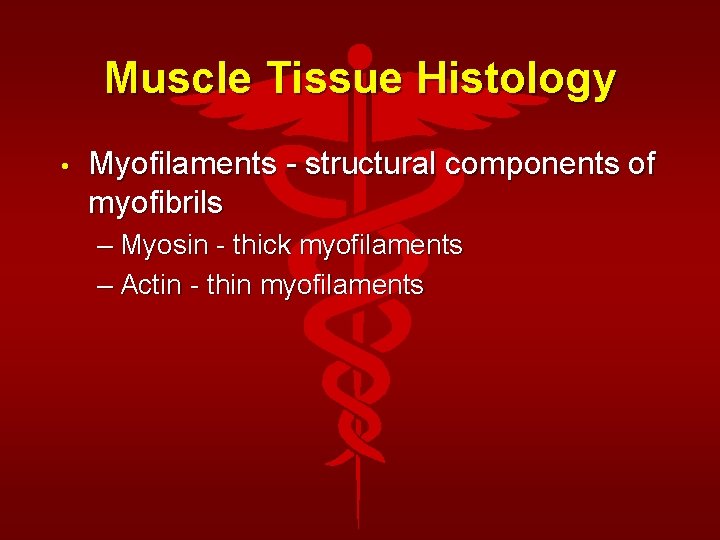 Muscle Tissue Histology

• Myofilaments - structural components of myofibrils

– Myosin - thick myofilaments

– Actin - thin myofilaments